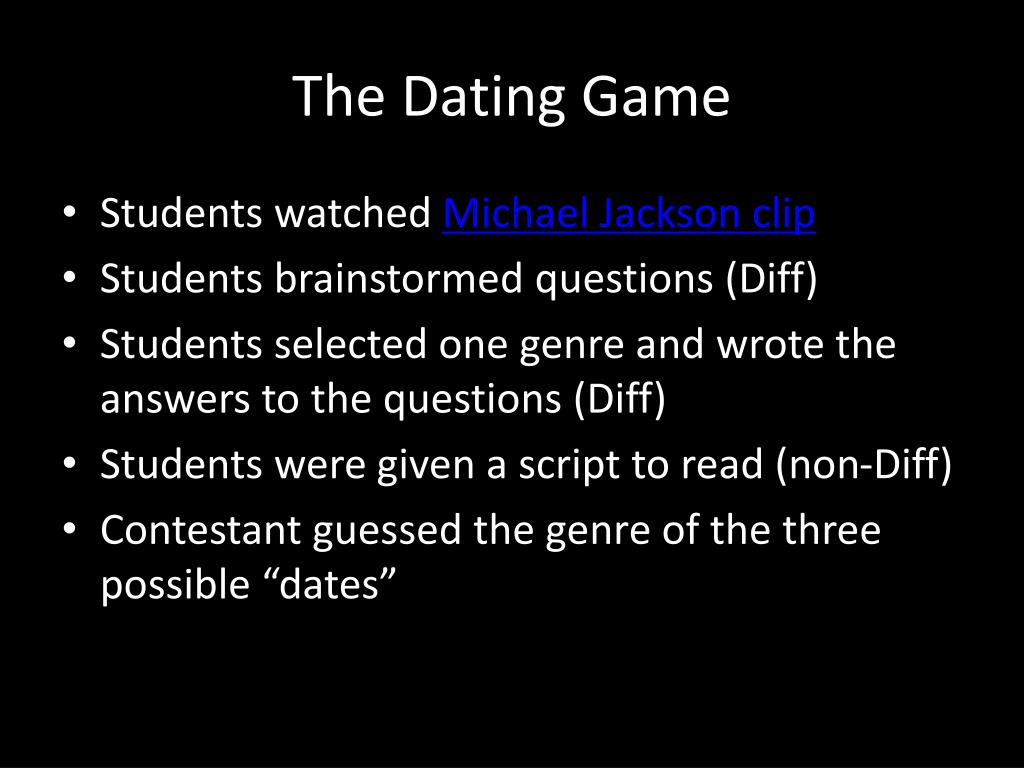 The Dating Game

• Students watched Michael Jackson clip
• Students brainstormed questions (Diff)
• Students selected one genre and wrote the answers to the questions (Diff)
• Students were given a script to read (non-Diff)
• Contestant guessed the genre of the three possible “dates”